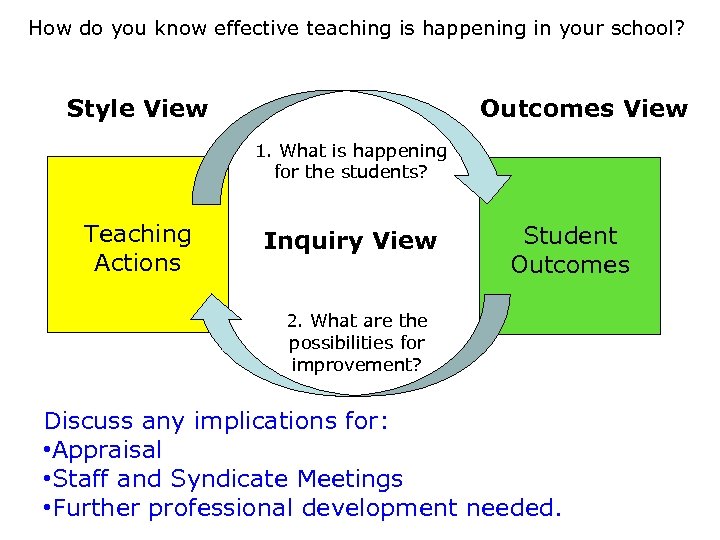 How do you know effective teaching is happening in your school?

Style View

Outcomes View

1. What is happening for the students?

Teaching Actions

Inquiry View

Student Outcomes

2. What are the possibilities for improvement?

Discuss any implications for:
•Appraisal
•Staff and Syndicate Meetings
•Further professional development needed.